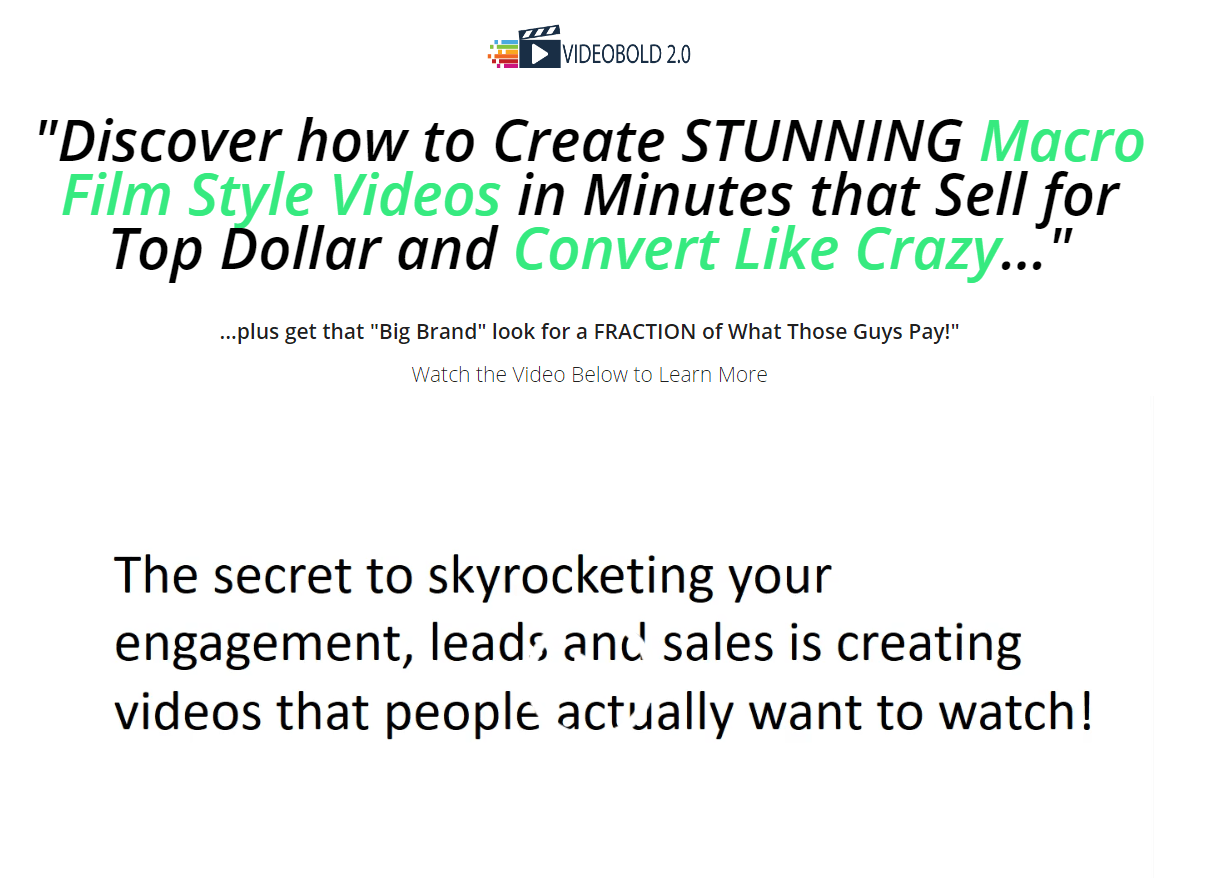 VIDEOBOLD 2.0

"Discover how to Create STUNNING Macro Film Style Videos in Minutes that Sell for Top Dollar and Convert Like Crazy..."

...plus get that "Big Brand" look for a FRACTION of What Those Guys Pay!"

Watch the Video Below to Learn More

The secret to skyrocketing your engagement, leads and sales is creating videos that people actually want to watch!